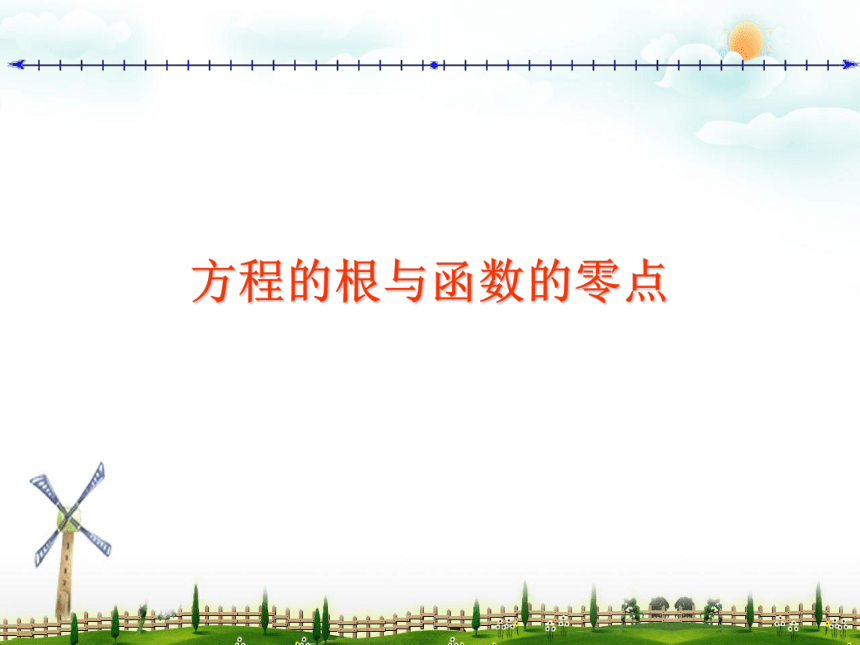 方程的根与函数的零点